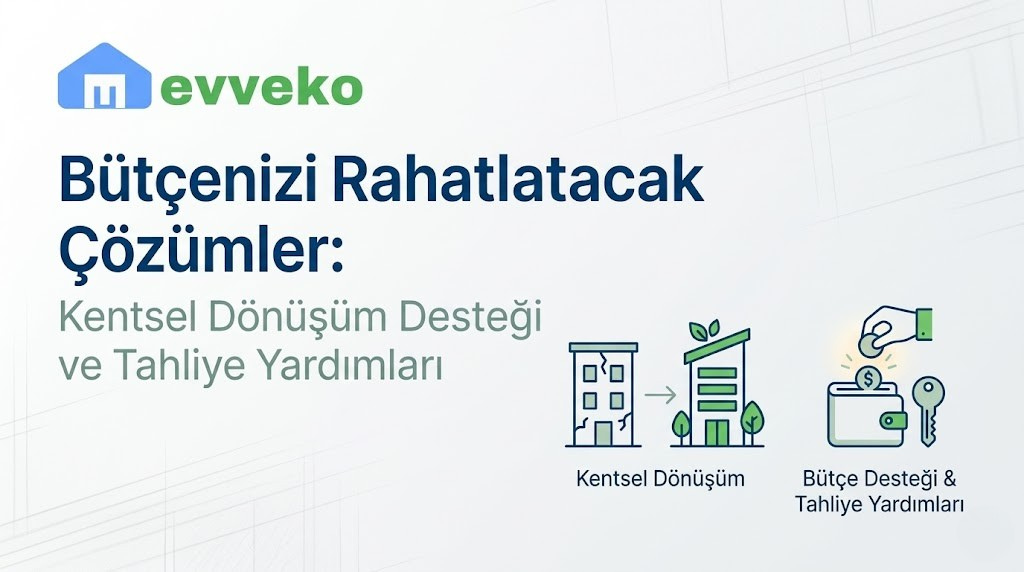 evveko

Bütçenizi Rahatlatacak Çözümler:

Kentsel Dönüşüm Desteği ve Tahliye Yardımları

$

Kentsel Dönüşüm

Bütçe Desteği & Tahliye Yardımları